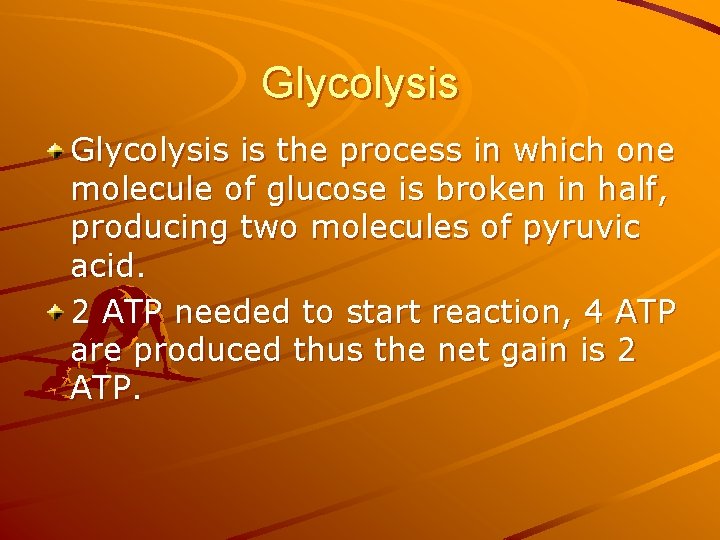 Glycolysis

Glycolysis is the process in which one molecule of glucose is broken in half, producing two molecules of pyruvic acid.

2 ATP needed to start reaction, 4 ATP are produced thus the net gain is 2 ATP.